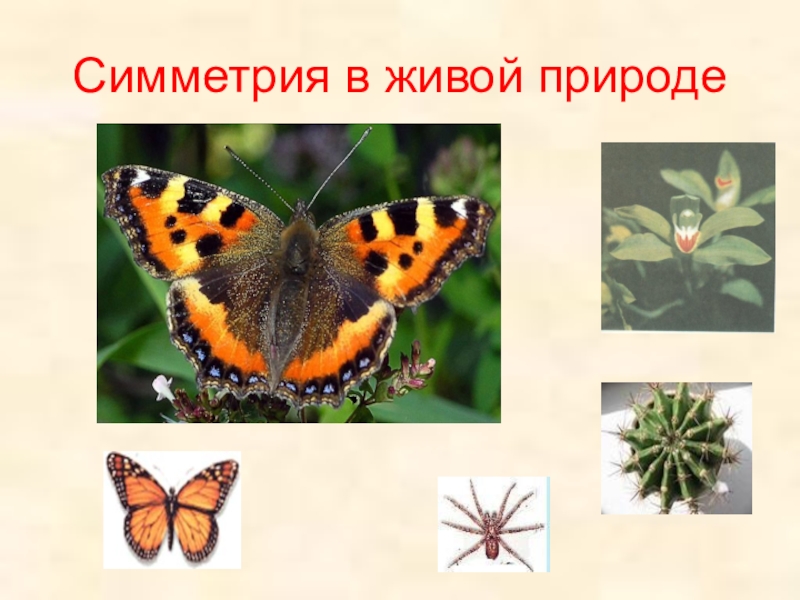 Симметрия в живой природе